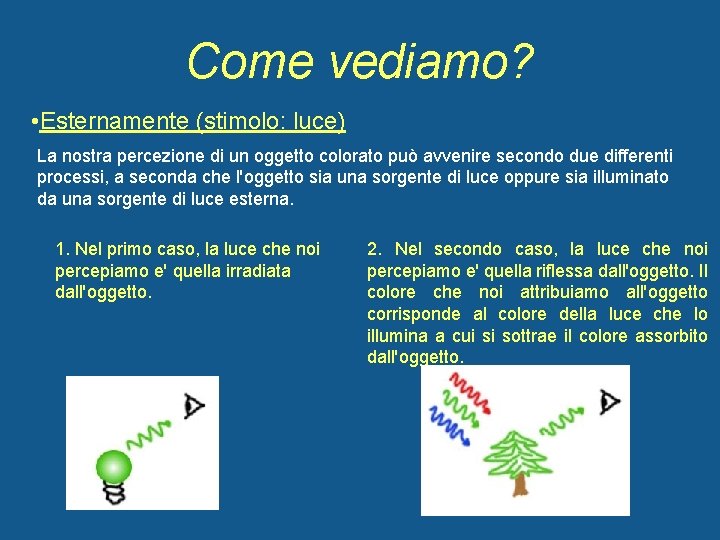 Come vediamo?

•Esternamente (stimolo: luce)

La nostra percezione di un oggetto colorato può avvenire secondo due differenti processi, a seconda che l'oggetto sia una sorgente di luce oppure sia illuminato da una sorgente di luce esterna.

1. Nel primo caso, la luce che noi percepiamo e' quella irradiata dall'oggetto.

2. Nel secondo caso, la luce che noi percepiamo e' quella riflessa dall'oggetto. Il colore che noi attribuiamo all'oggetto corrisponde al colore della luce che lo illumina a cui si sottrae il colore assorbito dall'oggetto.